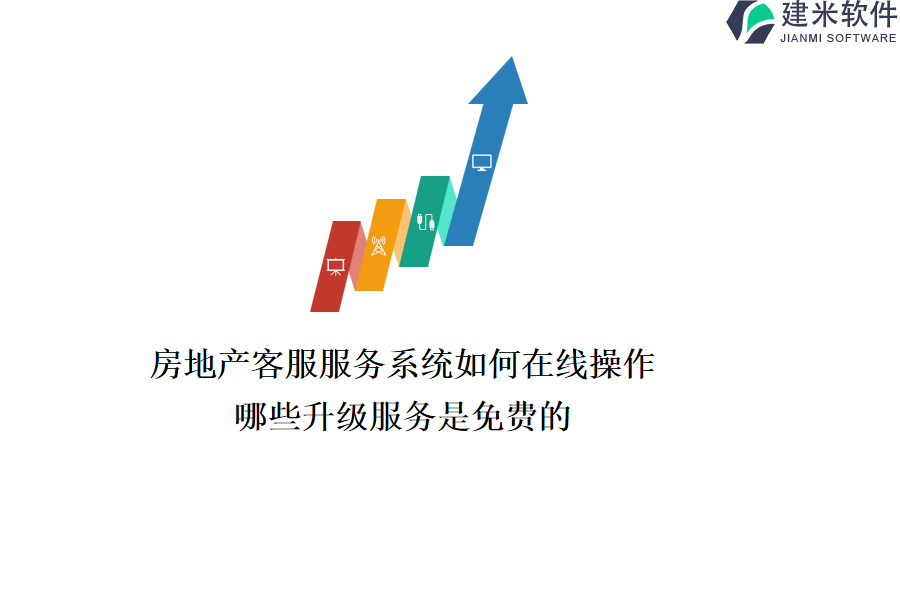 建米软件
JIANMI SOFTWARE

房地产客服服务系统如何在线操作
哪些升级服务是免费的